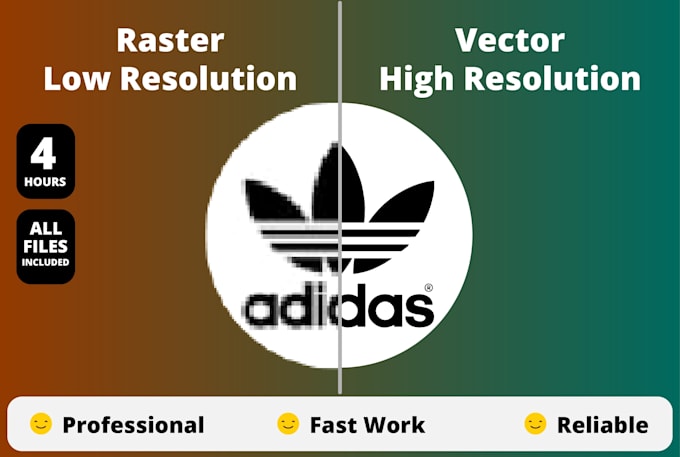 Raster
Low Resolution

Vector
High Resolution

4
HOURS

ALL
FILES
INCLUDED

adidas®

Professional
Fast Work
Reliable